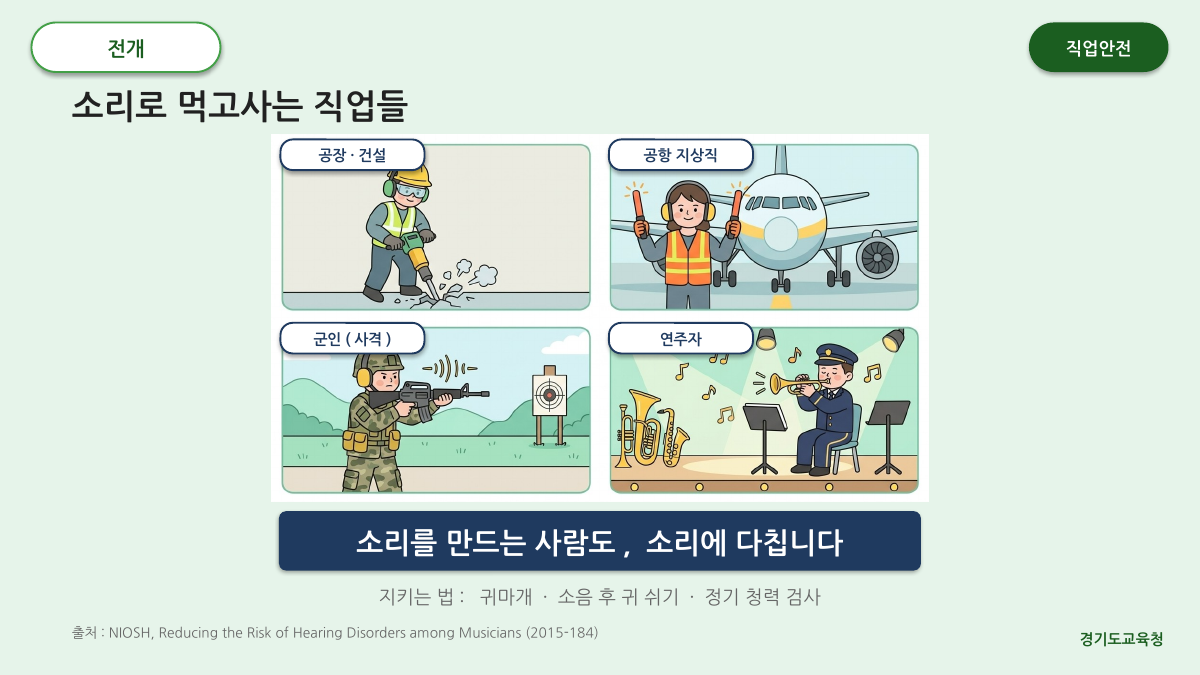 전개

직업안전

소리로 먹고사는 직업들

공장 · 건설

공항 지상직

군인 ( 사격 )

연주자

소리를 만드는 사람도 , 소리에 다칩니다

지키는 법 : 귀마개 · 소음 후 귀 쉬기 · 정기 청력 검사

출처 : NIOSH, Reducing the Risk of Hearing Disorders among Musicians (2015-184)

경기도교육청